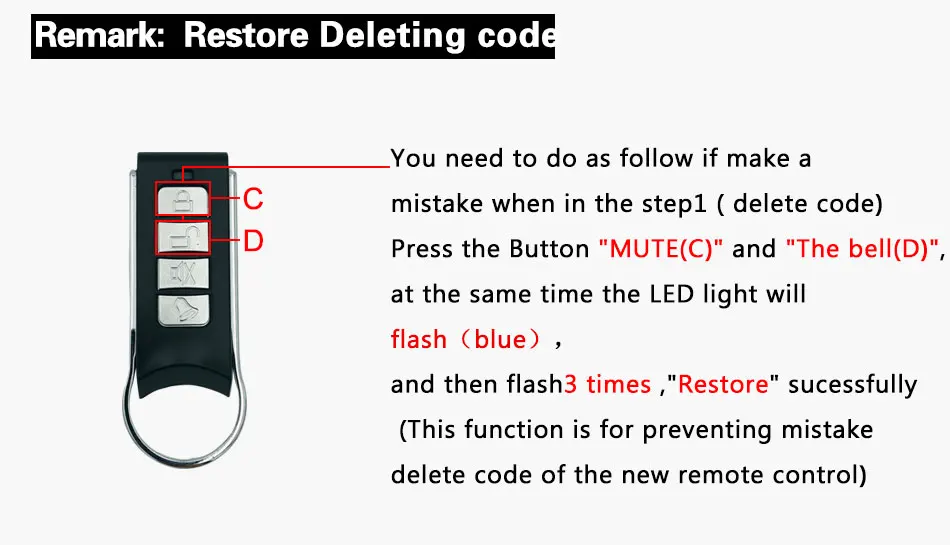 Remark: Restore Deleting code

C

D

You need to do as follow if make a mistake when in the step1 ( delete code) Press the Button "MUTE(C)" and "The bell(D)", at the same time the LED light will flash（blue）, and then flash3 times ,"Restore" sucessfully (This function is for preventing mistake delete code of the new remote control)